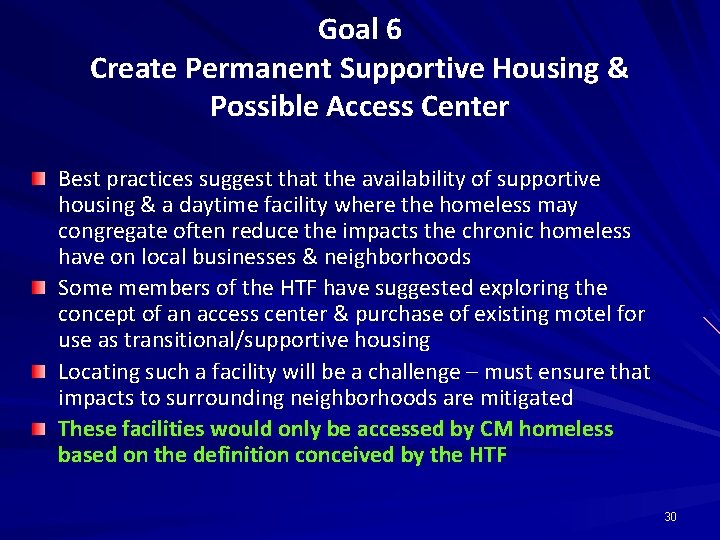 Goal 6
Create Permanent Supportive Housing & Possible Access Center

Best practices suggest that the availability of supportive housing & a daytime facility where the homeless may congregate often reduce the impacts the chronic homeless have on local businesses & neighborhoods

Some members of the HTF have suggested exploring the concept of an access center & purchase of existing motel for use as transitional/supportive housing

Locating such a facility will be a challenge – must ensure that impacts to surrounding neighborhoods are mitigated

These facilities would only be accessed by CM homeless based on the definition conceived by the HTF

30